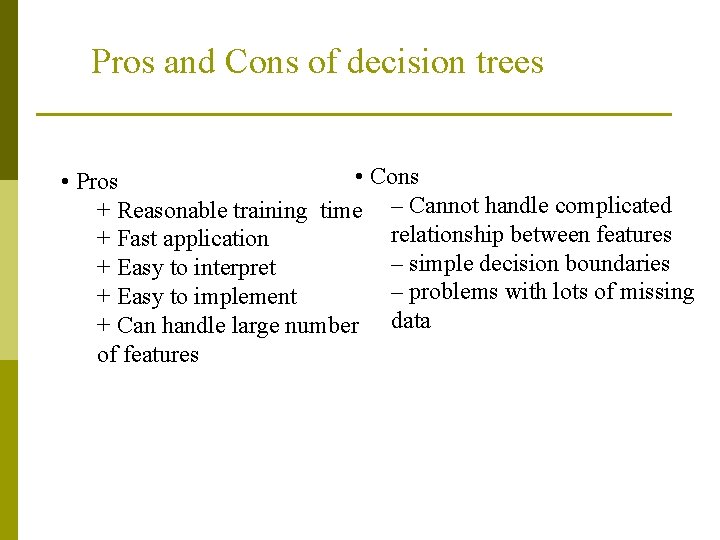 Pros and Cons of decision trees

• Pros
+ Reasonable training time
+ Fast application
+ Easy to interpret
+ Easy to implement
+ Can handle large number of features

• Cons
– Cannot handle complicated relationship between features
– simple decision boundaries
– problems with lots of missing data